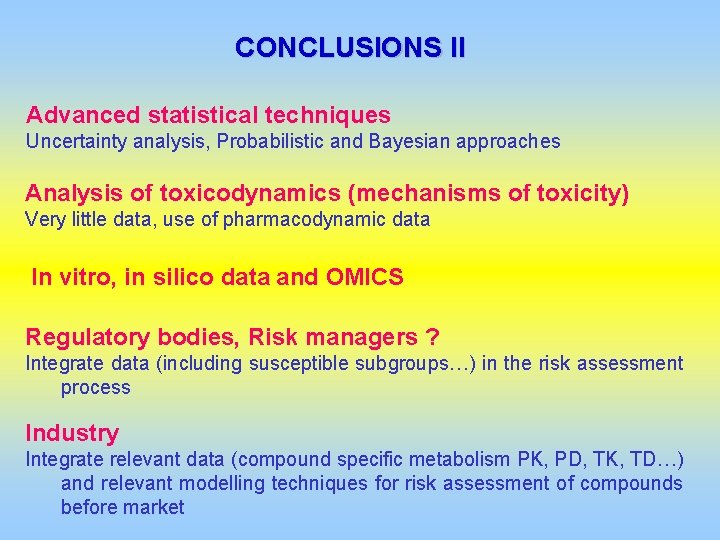 CONCLUSIONS II

Advanced statistical techniques
Uncertainty analysis, Probabilistic and Bayesian approaches

Analysis of toxicodynamics (mechanisms of toxicity)
Very little data, use of pharmacodynamic data

In vitro, in silico data and OMICS

Regulatory bodies, Risk managers ?
Integrate data (including susceptible subgroups…) in the risk assessment process

Industry
Integrate relevant data (compound specific metabolism PK, PD, TK, TD…) and relevant modelling techniques for risk assessment of compounds before market